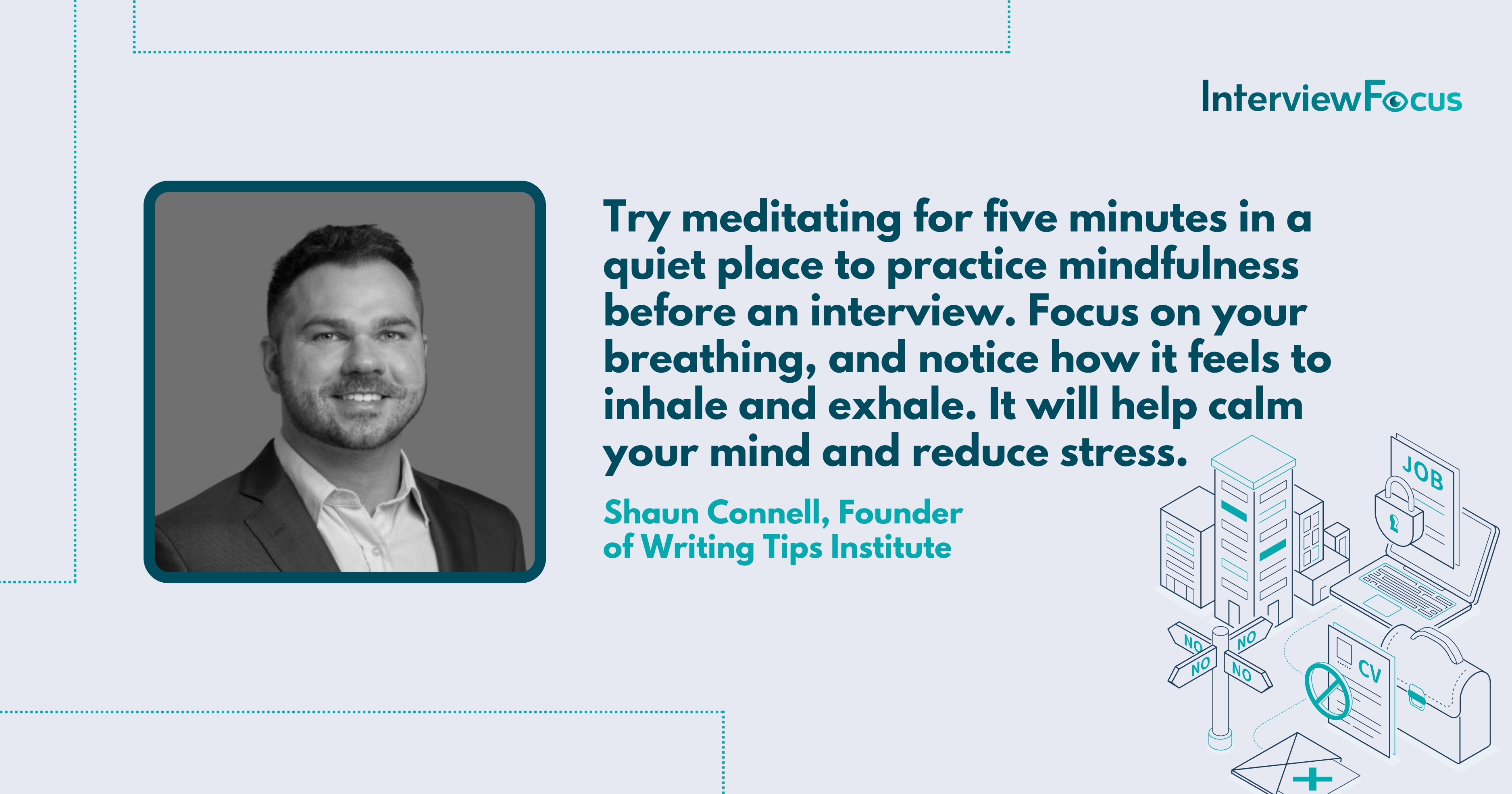 InterviewFocus

Try meditating for five minutes in a quiet place to practice mindfulness before an interview. Focus on your breathing, and notice how it feels to inhale and exhale. It will help calm your mind and reduce stress.

Shaun Connell, Founder of Writing Tips Institute

JOB

NO
NO
NO
NO

CV